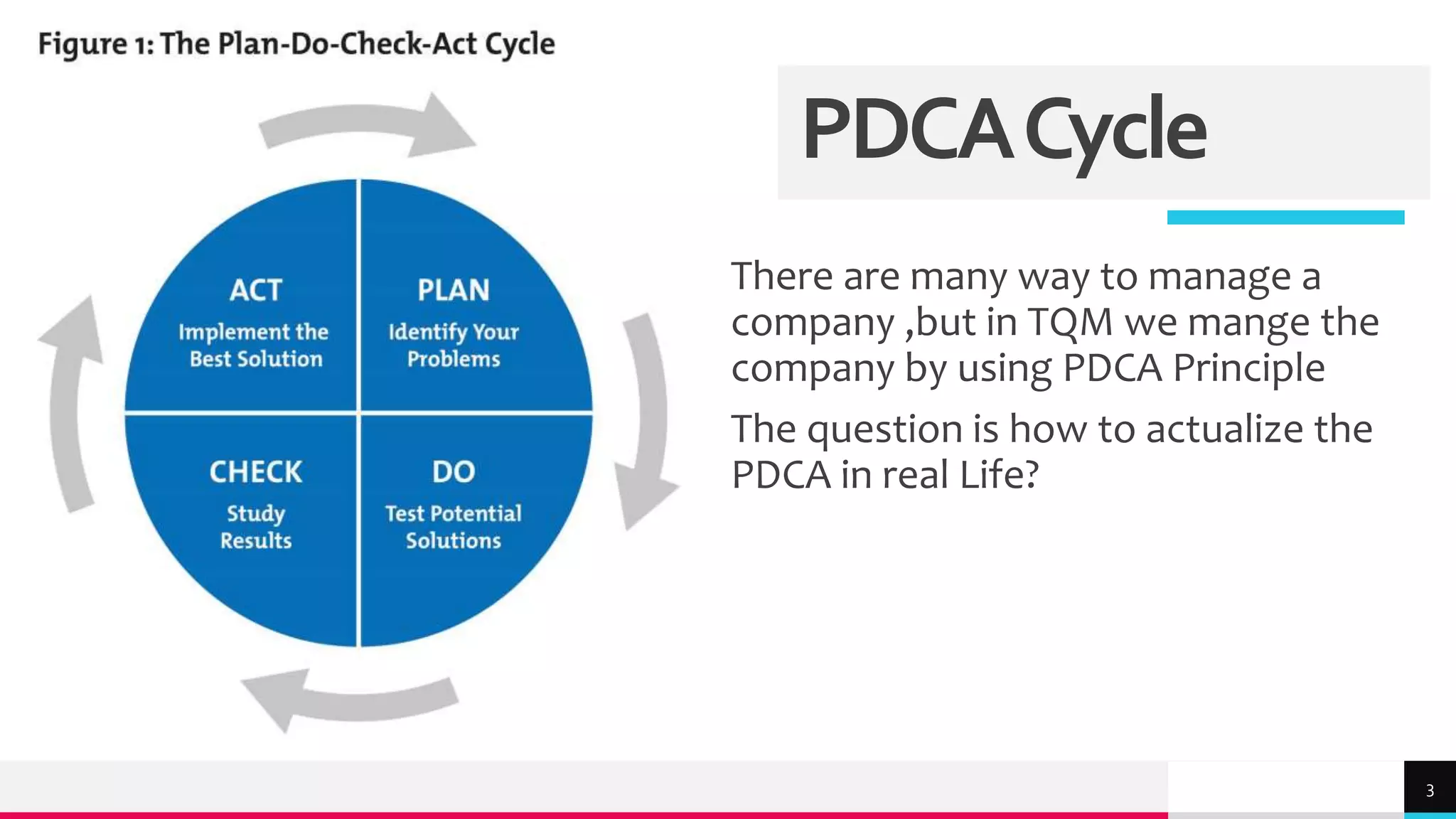 Figure 1: The Plan-Do-Check-Act Cycle

ACT
Implement the Best Solution

PLAN
Identify Your Problems

CHECK
Study Results

DO
Test Potential Solutions

PDCA Cycle

There are many way to manage a company ,but in TQM we mange the company by using PDCA Principle

The question is how to actualize the PDCA in real Life?

3